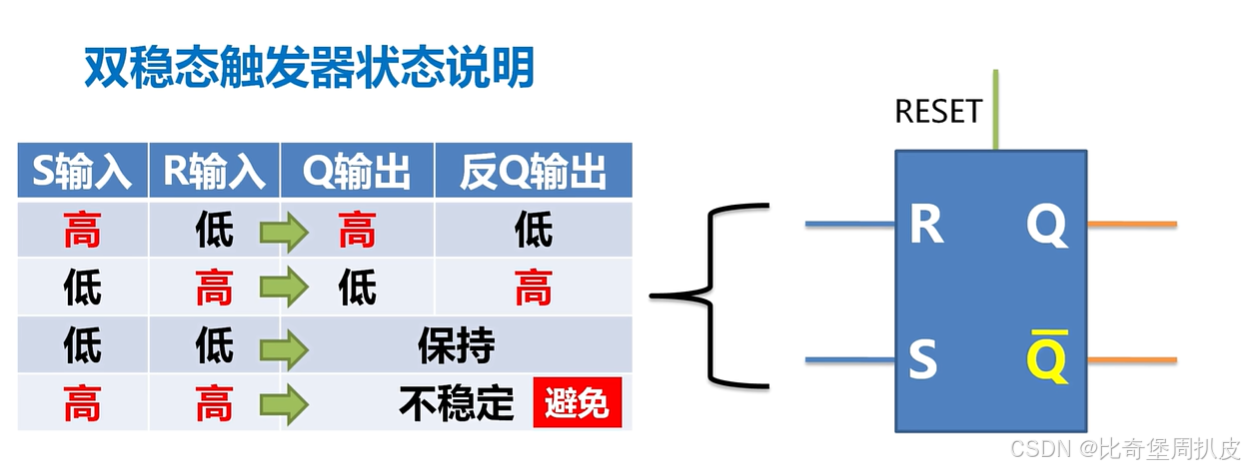 双稳态触发器状态说明

| S输入 | R输入 | Q输出 | 反Q输出 |
|---|---|---|---|
| 高 | 低 | 高 | 低 |
| 低 | 高 | 低 | 高 |
| 低 | 低 | 保持 | |
| 高 | 高 | 不稳定 避免 | |

RESET

R Q

S $\overline{Q}$

CSDN @比奇堡周扒皮